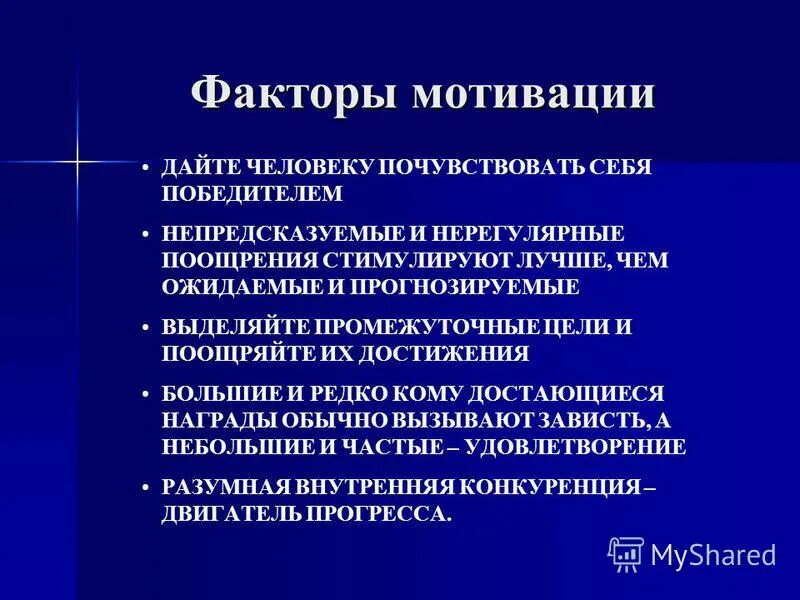 Факторы мотивации

• ДАЙТЕ ЧЕЛОВЕКУ ПОЧУВСТВОВАТЬ СЕБЯ ПОБЕДИТЕЛЕМ

• НЕПРЕДСКАЗУЕМЫЕ И НЕРЕГУЛЯРНЫЕ ПООЩРЕНИЯ СТИМУЛИРУЮТ ЛУЧШЕ, ЧЕМ ОЖИДАЕМЫЕ И ПРОГНОЗИРУЕМЫЕ

• ВЫДЕЛЯЙТЕ ПРОМЕЖУТОЧНЫЕ ЦЕЛИ И ПООЩРЯЙТЕ ИХ ДОСТИЖЕНИЯ

• БОЛЬШИЕ И РЕДКО КОМУ ДОСТАЮЩИЕСЯ НАГРАДЫ ОБЫЧНО ВЫЗЫВАЮТ ЗАВИСТЬ, А НЕБОЛЬШИЕ И ЧАСТЫЕ – УДОВЛЕТВОРЕНИЕ

• РАЗУМНАЯ ВНУТРЕННЯЯ КОНКУРЕНЦИЯ – ДВИГАТЕЛЬ ПРОГРЕССА.

MyShared